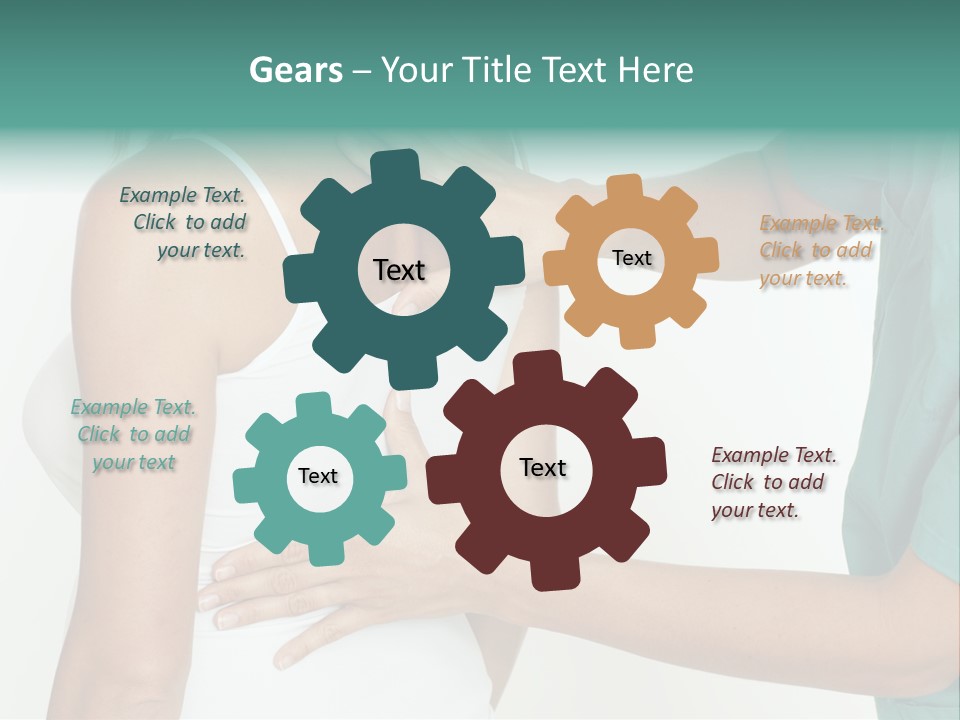 Gears – Your Title Text Here

Example Text. Click to add your text.

Text

Text

Example Text. Click to add your text.

Example Text. Click to add your text

Text

Text

Example Text. Click to add your text.